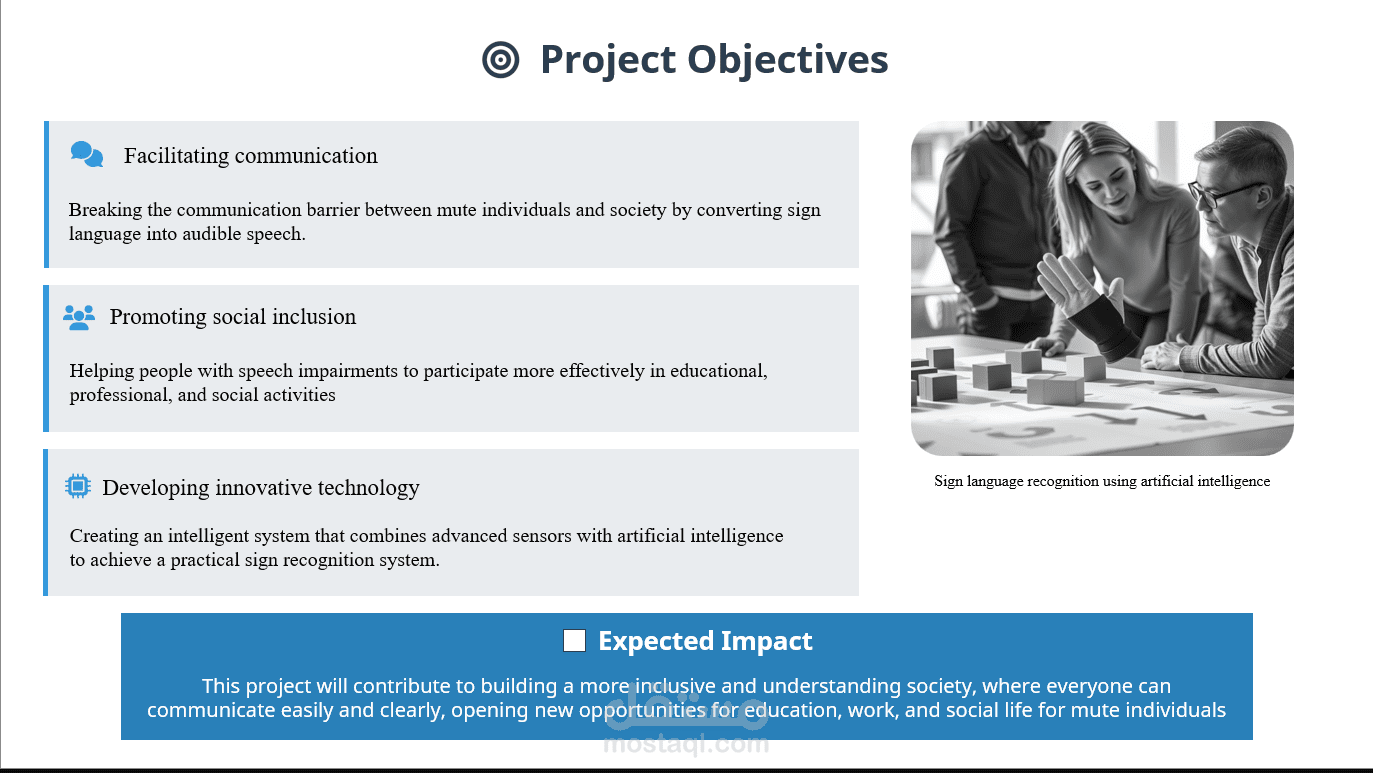 Project Objectives

Facilitating communication

Breaking the communication barrier between mute individuals and society by converting sign language into audible speech.

Promoting social inclusion

Helping people with speech impairments to participate more effectively in educational, professional, and social activities

Developing innovative technology

Creating an intelligent system that combines advanced sensors with artificial intelligence to achieve a practical sign recognition system.

Sign language recognition using artificial intelligence

Expected Impact

This project will contribute to building a more inclusive and understanding society, where everyone can communicate easily and clearly, opening new opportunities for education, work, and social life for mute individuals

مستقل
mostaql.com